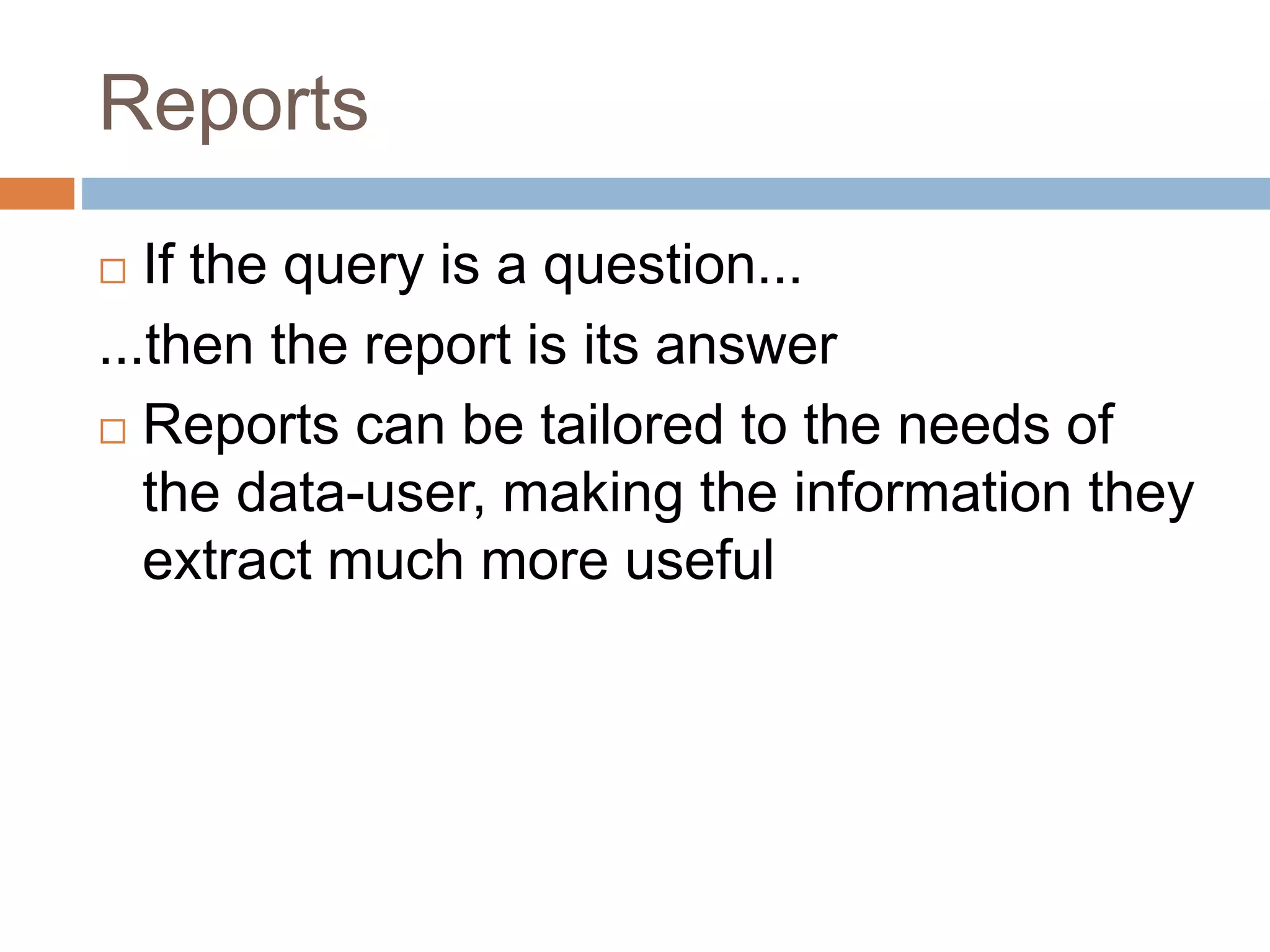 Reports

□ If the query is a question...

...then the report is its answer

□ Reports can be tailored to the needs of the data-user, making the information they extract much more useful